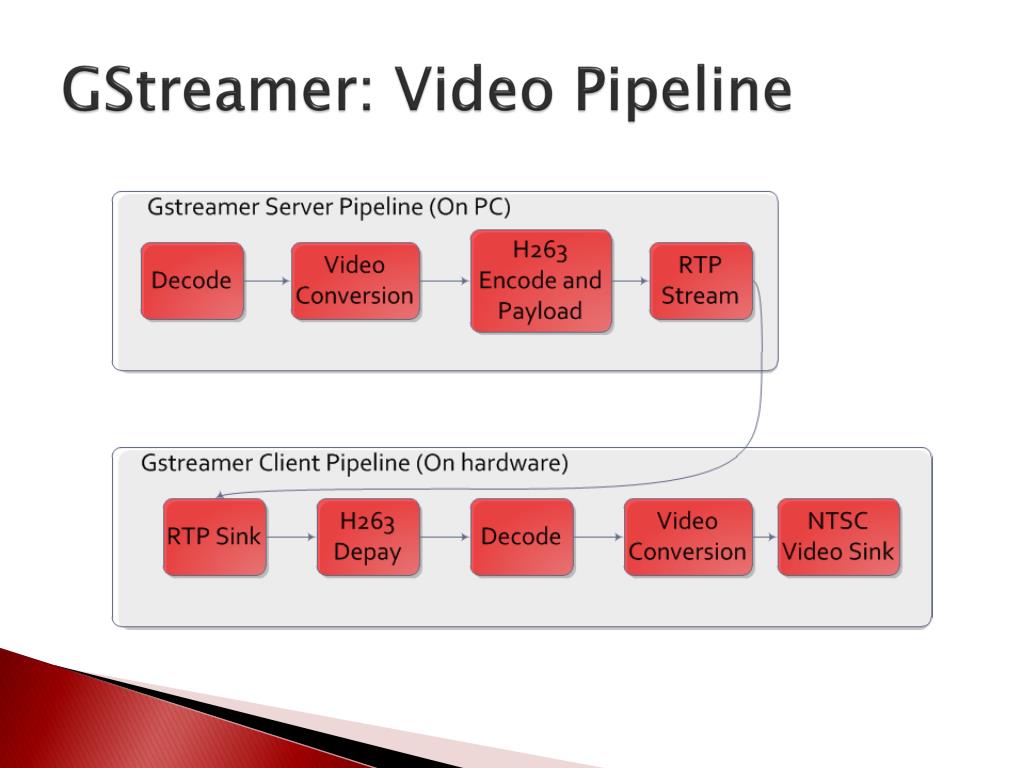 GStreamer: Video Pipeline

Gstreamer Server Pipeline (On PC)

Decode

Video Conversion

H263 Encode and Payload

RTP Stream

Gstreamer Client Pipeline (On hardware)

RTP Sink

H263 Depay

Decode

Video Conversion

NTSC Video Sink